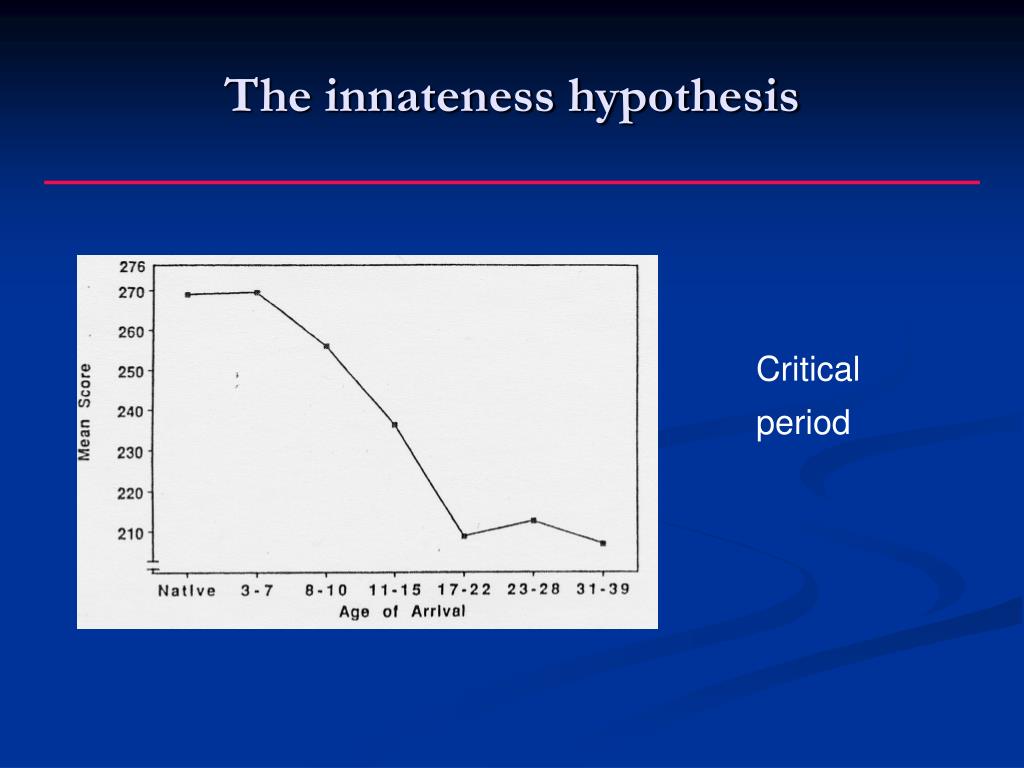 The innateness hypothesis

276
270
260
250
240
230
220
210

Mean Score

Native 3-7 8-10 11-15 17-22 23-28 31-39
Age of Arrival

Critical period